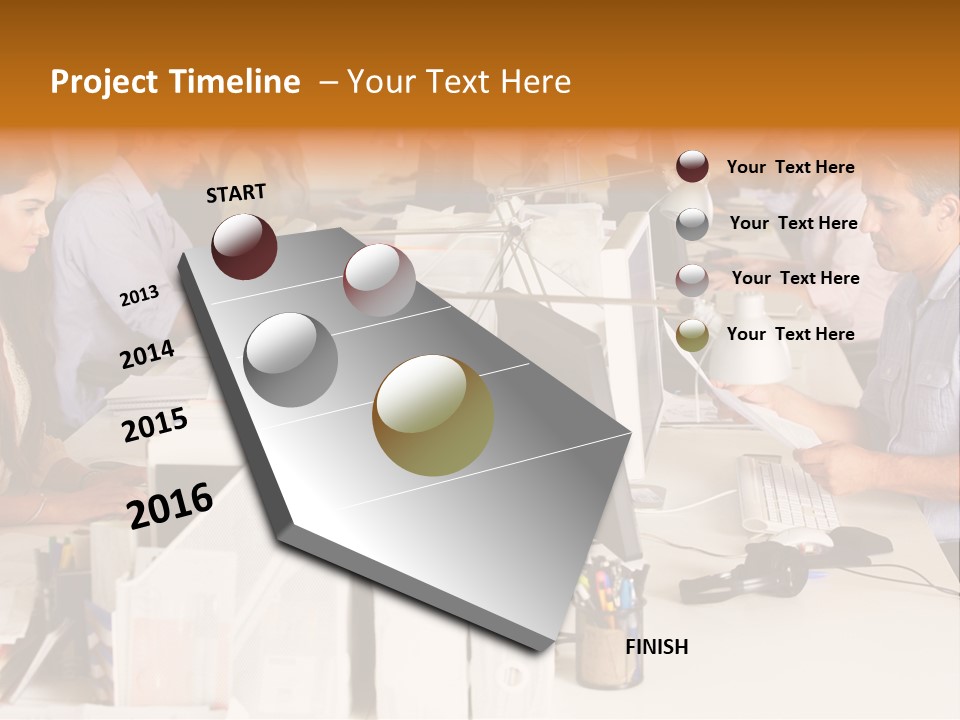 Project Timeline – Your Text Here

START

2013

2014

2015

2016

FINISH

Your Text Here

Your Text Here

Your Text Here

Your Text Here